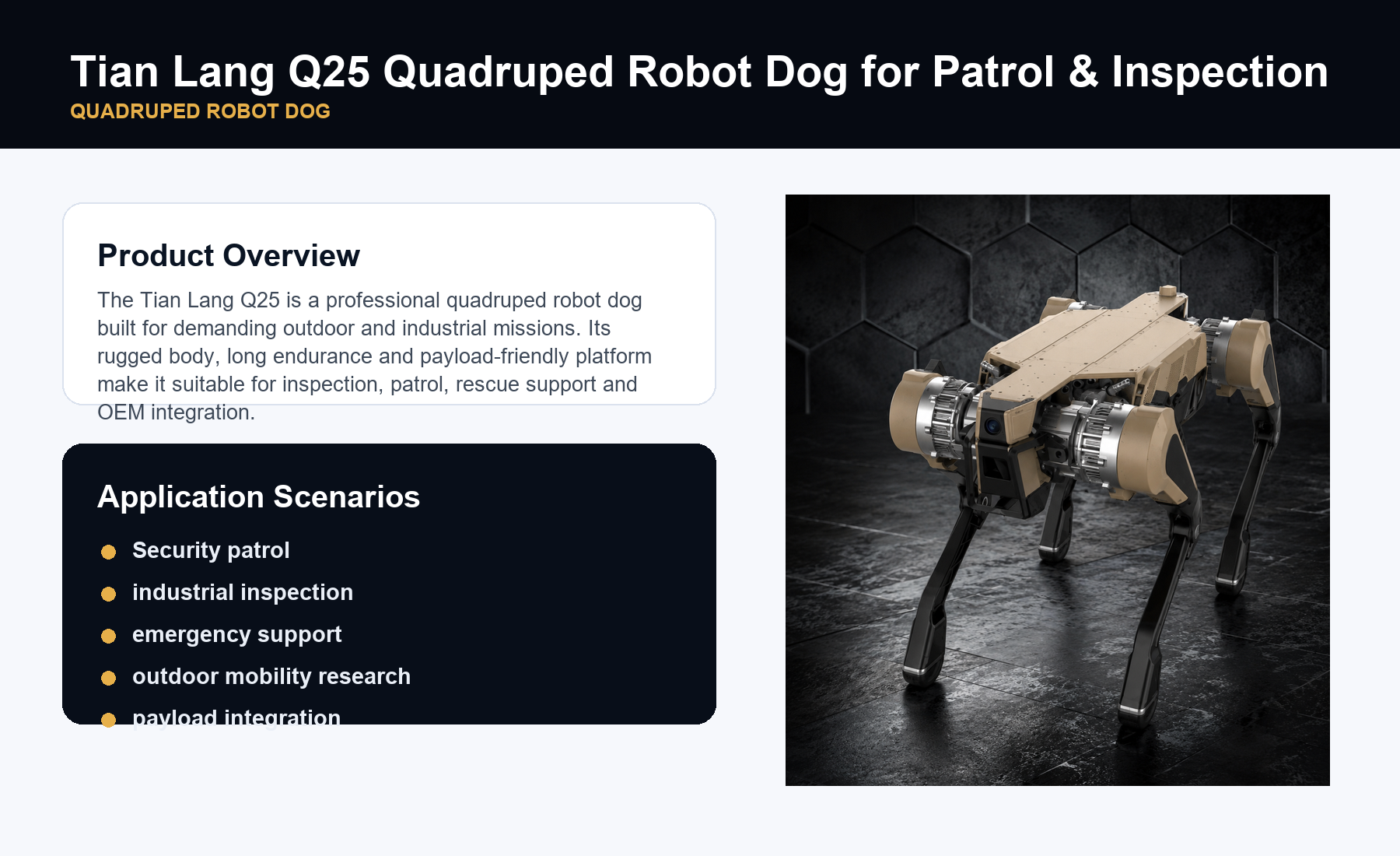 Tian Lang Q25 Quadruped Robot Dog for Patrol & Inspection
QUADRUPED ROBOT DOG

Product Overview

The Tian Lang Q25 is a professional quadruped robot dog built for demanding outdoor and industrial missions. Its rugged body, long endurance and payload-friendly platform make it suitable for inspection, patrol, rescue support and OEM integration.

Application Scenarios

Security patrol
industrial inspection
emergency support
outdoor mobility research
payload integration